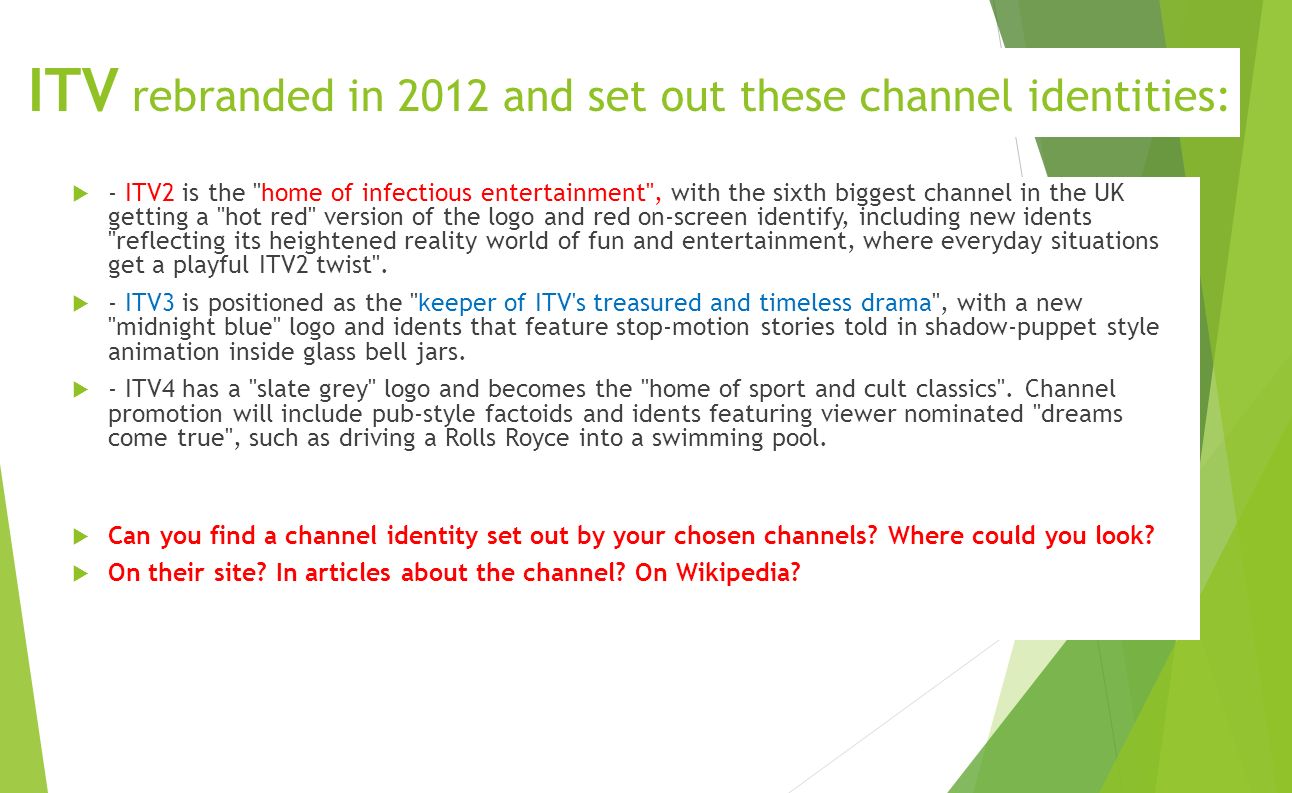 ITV rebranded in 2012 and set out these channel identities:

- ITV2 is the "home of infectious entertainment", with the sixth biggest channel in the UK getting a "hot red" version of the logo and red on-screen identify, including new idents "reflecting its heightened reality world of fun and entertainment, where everyday situations get a playful ITV2 twist".

- ITV3 is positioned as the "keeper of ITV's treasured and timeless drama", with a new "midnight blue" logo and idents that feature stop-motion stories told in shadow-puppet style animation inside glass bell jars.

- ITV4 has a "slate grey" logo and becomes the "home of sport and cult classics". Channel promotion will include pub-style factoids and idents featuring viewer nominated "dreams come true", such as driving a Rolls Royce into a swimming pool.

Can you find a channel identity set out by your chosen channels? Where could you look?

On their site? In articles about the channel? On Wikipedia?